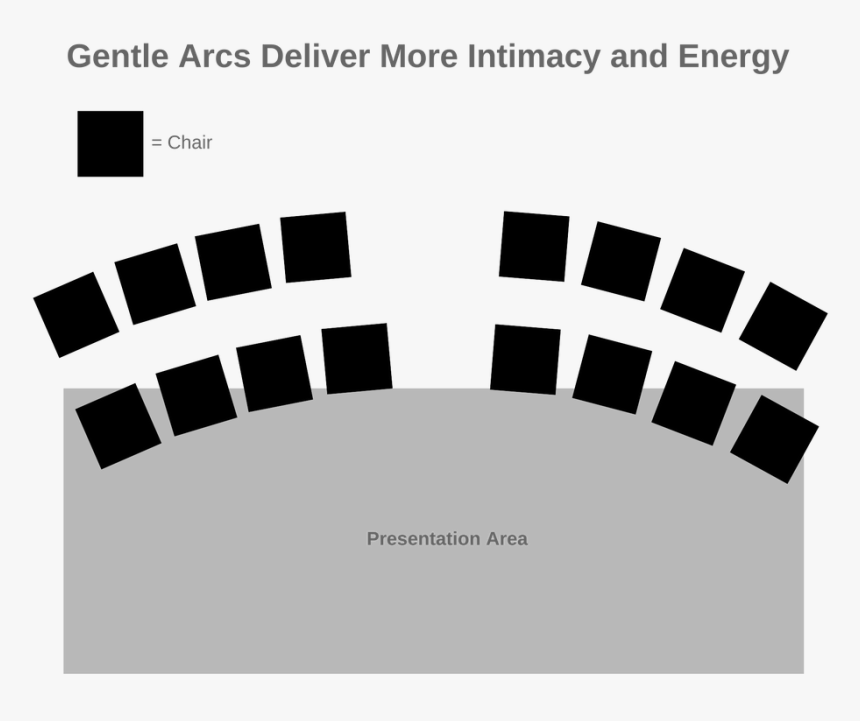 Gentle Arcs Deliver More Intimacy and Energy

= Chair

Presentation Area